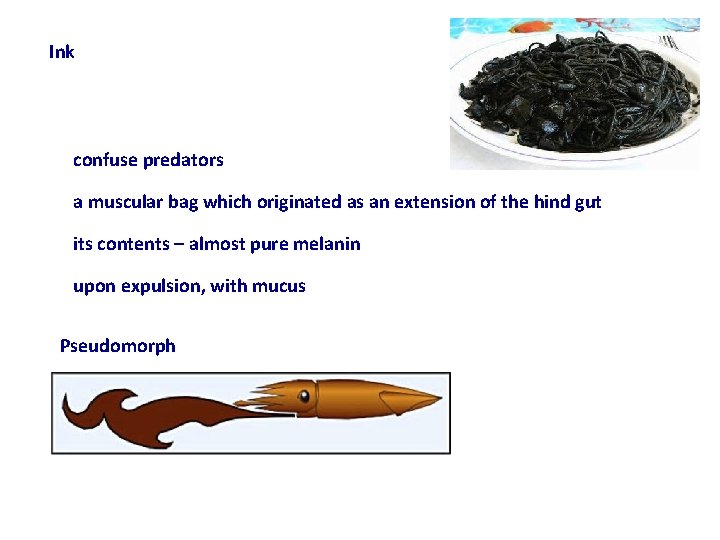 Ink

confuse predators

a muscular bag which originated as an extension of the hind gut

its contents – almost pure melanin

upon expulsion, with mucus

Pseudomorph